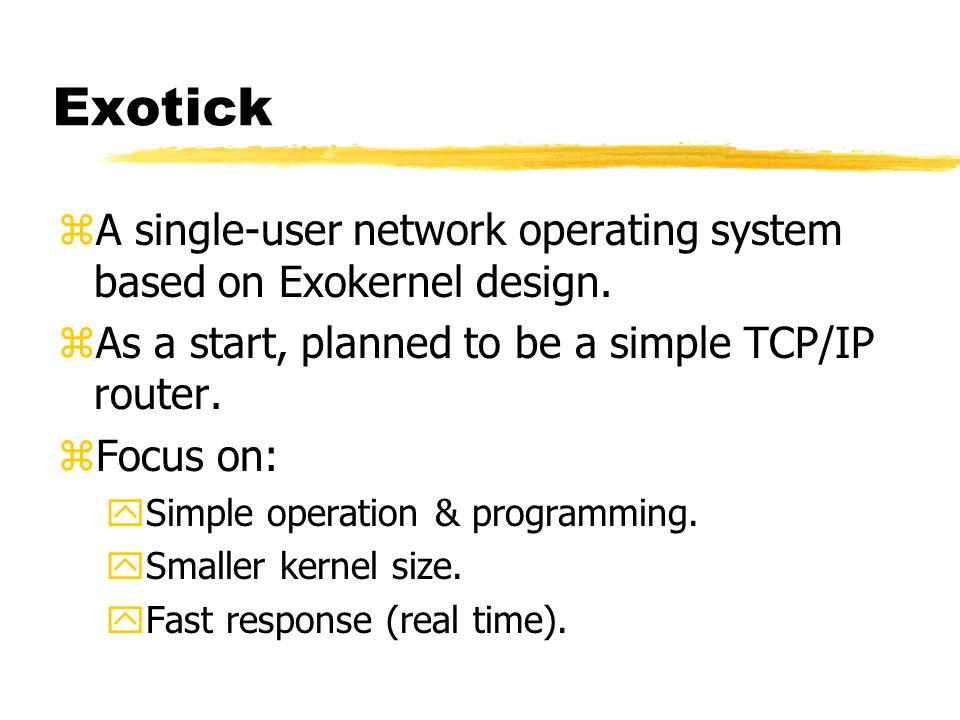 Exotick

A single-user network operating system based on Exokernel design.

As a start, planned to be a simple TCP/IP router.

Focus on:

Simple operation & programming.

Smaller kernel size.

Fast response (real time).